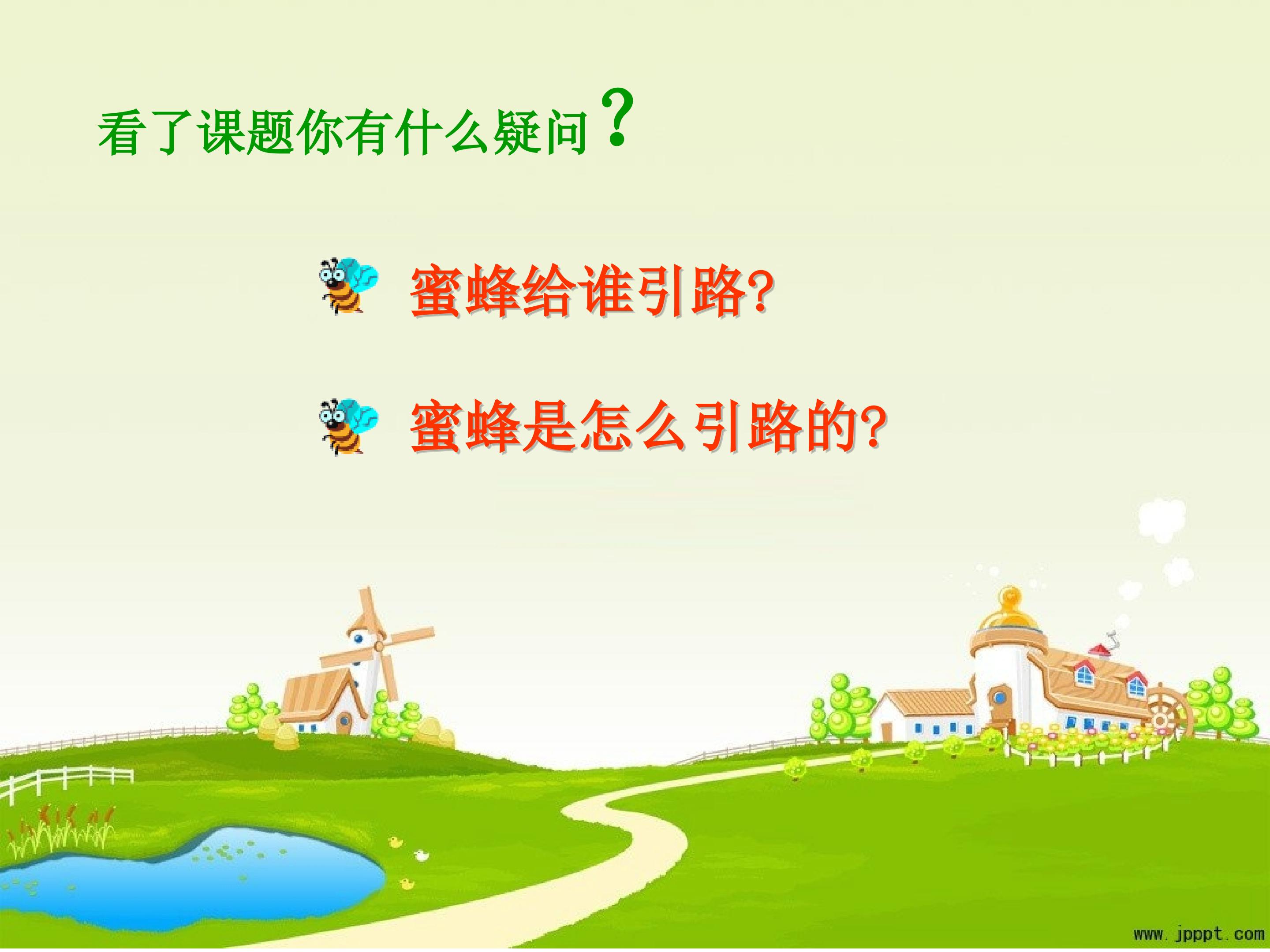 看了课题你有什么疑问？

蜜蜂给谁引路?

蜜蜂是怎么引路的?

www.jpppt.com